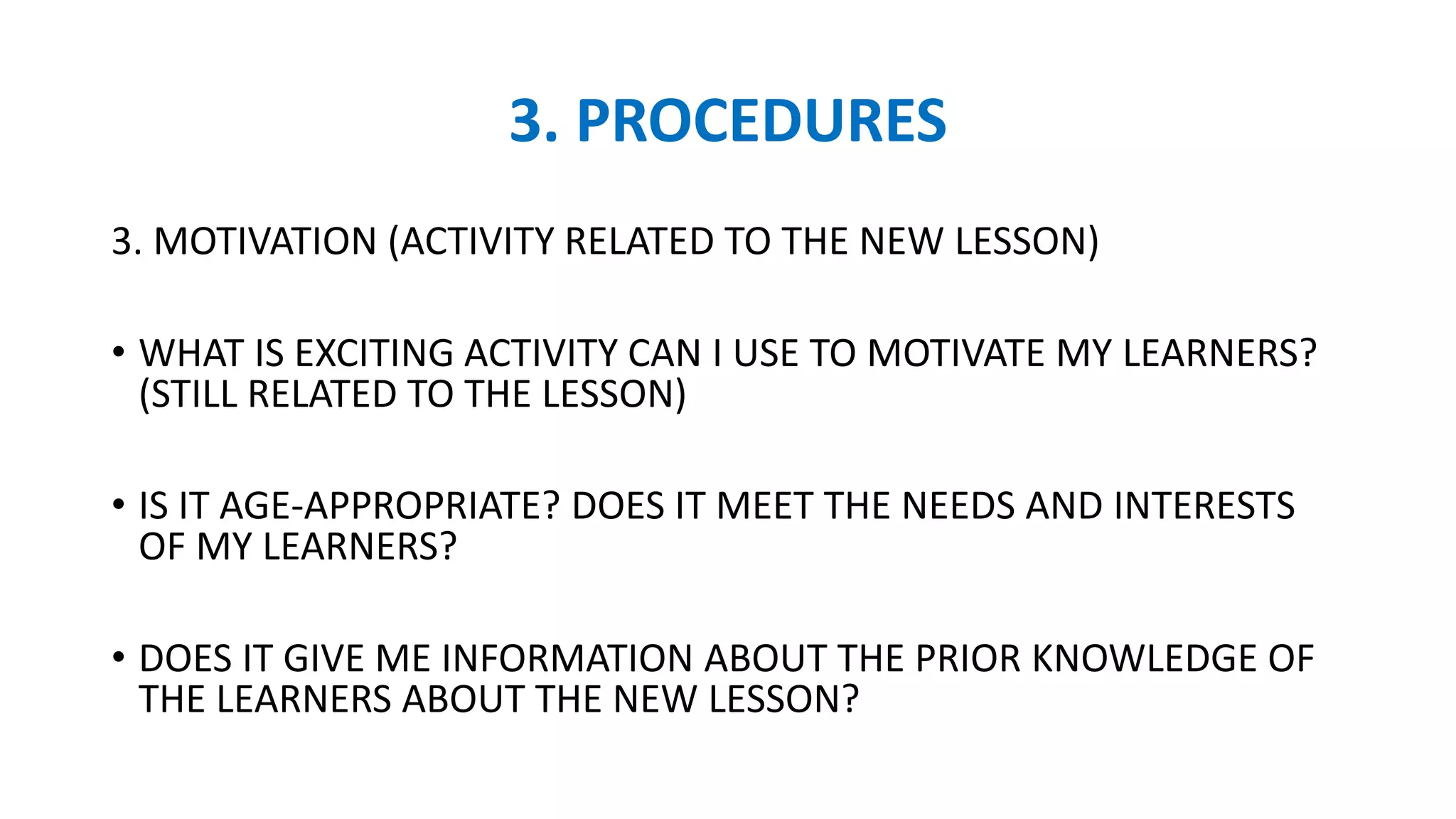 3. PROCEDURES

3. MOTIVATION (ACTIVITY RELATED TO THE NEW LESSON)

• WHAT IS EXCITING ACTIVITY CAN I USE TO MOTIVATE MY LEARNERS? (STILL RELATED TO THE LESSON)

• IS IT AGE-APPROPRIATE? DOES IT MEET THE NEEDS AND INTERESTS OF MY LEARNERS?

• DOES IT GIVE ME INFORMATION ABOUT THE PRIOR KNOWLEDGE OF THE LEARNERS ABOUT THE NEW LESSON?